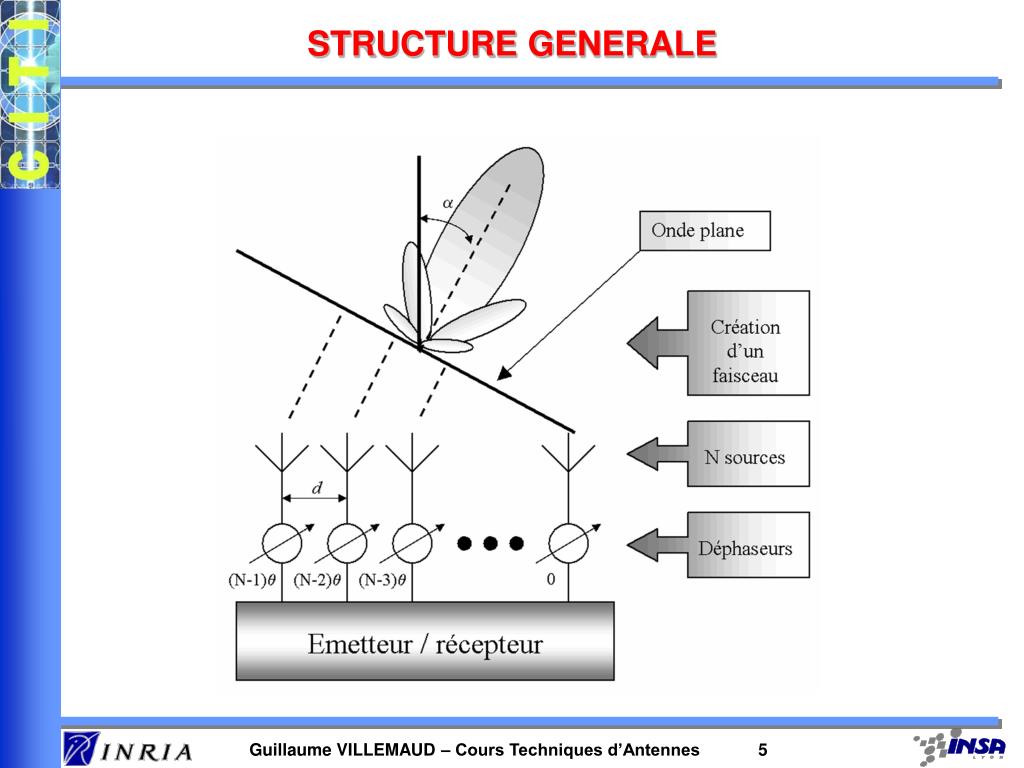 CITI

STRUCTURE GENERALE

$\alpha$

Onde plane

Création d'un faisceau

N sources

Déphaseurs

$d$

(N-1)$\theta$ (N-2)$\theta$ (N-3)$\theta$ 0

Emetteur / récepteur

INRIA

Guillaume VILLEMAUD – Cours Techniques d'Antennes

5

INSA LYON